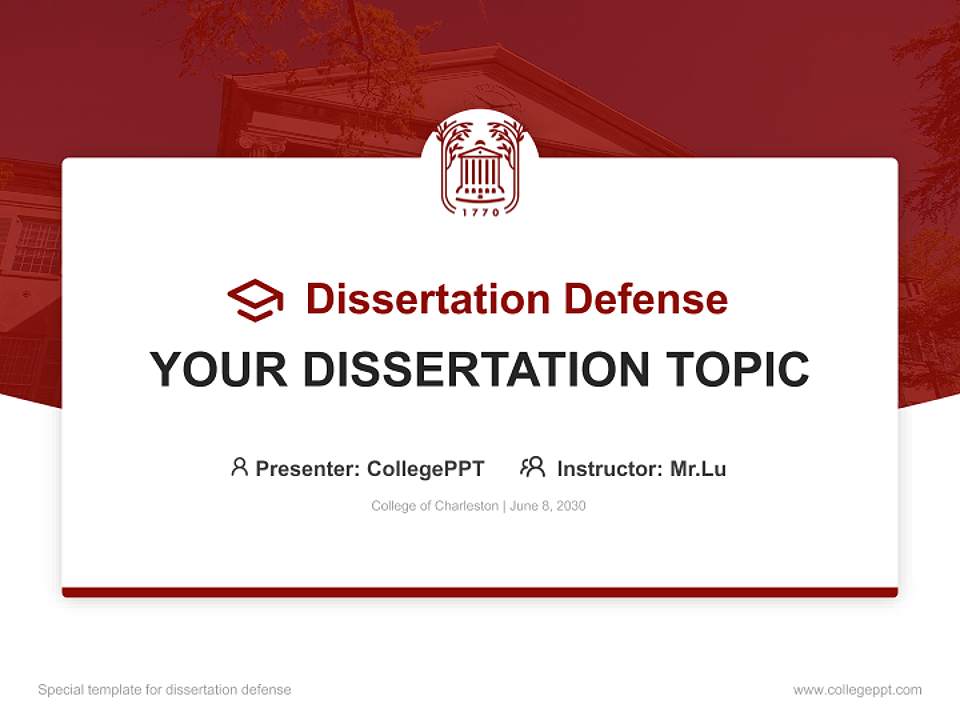 1770

Dissertation Defense

YOUR DISSERTATION TOPIC

Presenter: CollegePPT Instructor: Mr.Lu

College of Charleston | June 8, 2030

Special template for dissertation defense

www.collegeppt.com